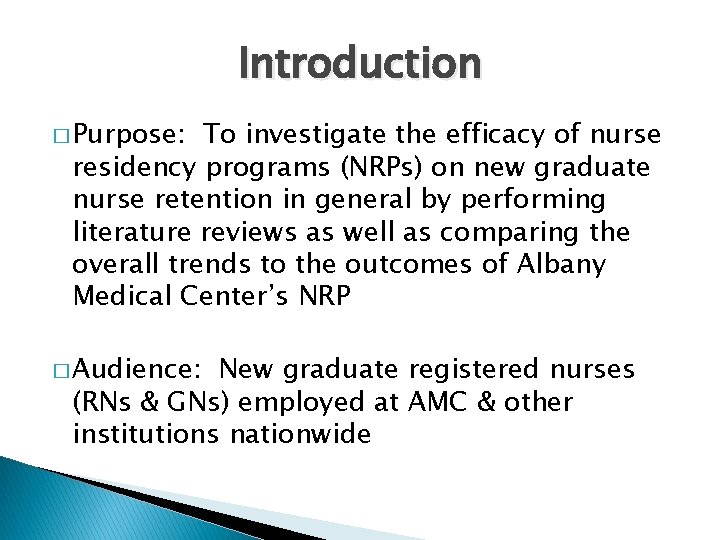 Introduction

□ Purpose: To investigate the efficacy of nurse residency programs (NRPs) on new graduate nurse retention in general by performing literature reviews as well as comparing the overall trends to the outcomes of Albany Medical Center's NRP

□ Audience: New graduate registered nurses (RNs & GNs) employed at AMC & other institutions nationwide